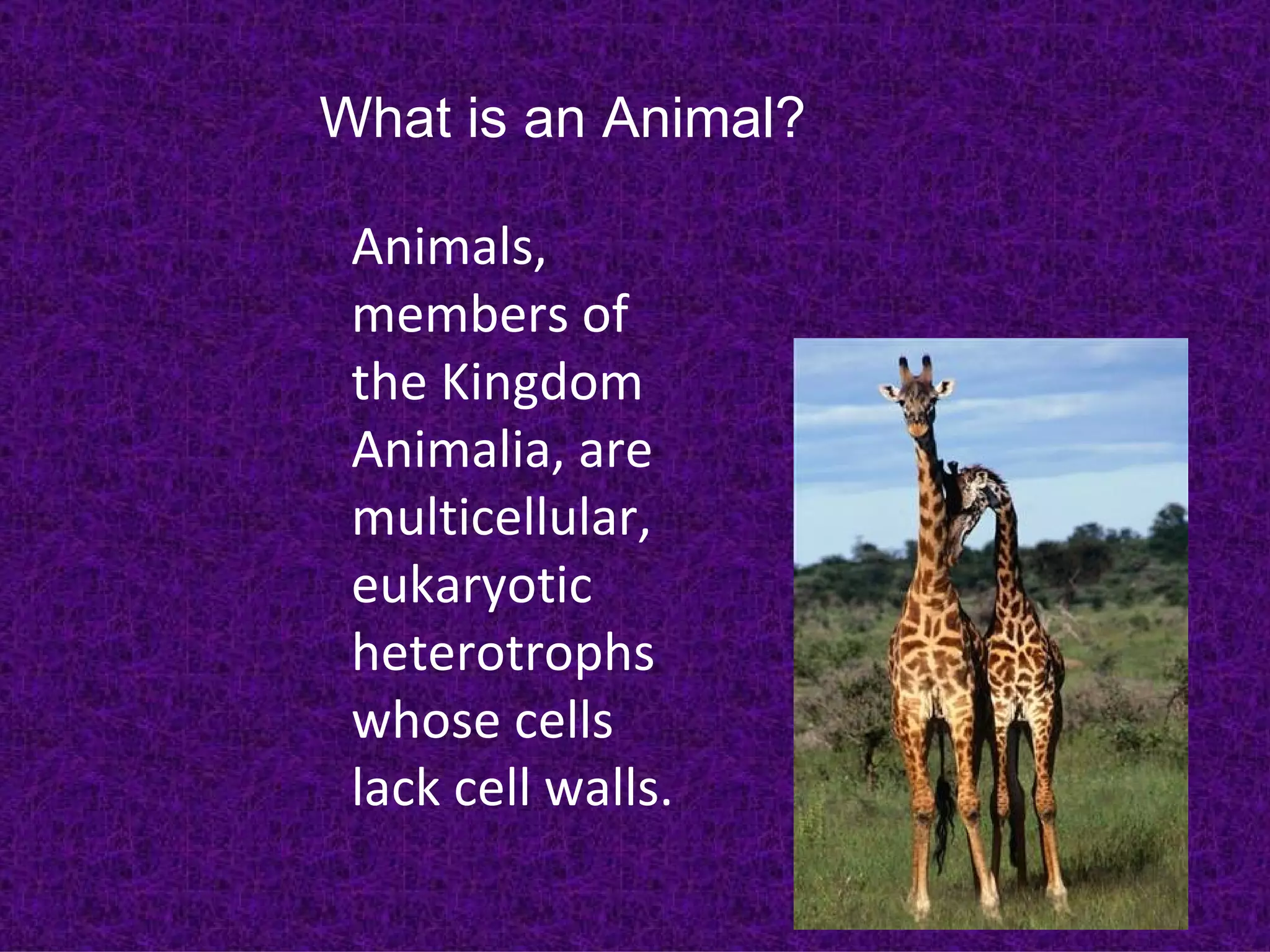 What is an Animal?

Animals, members of the Kingdom Animalia, are multicellular, eukaryotic heterotrophs whose cells lack cell walls.